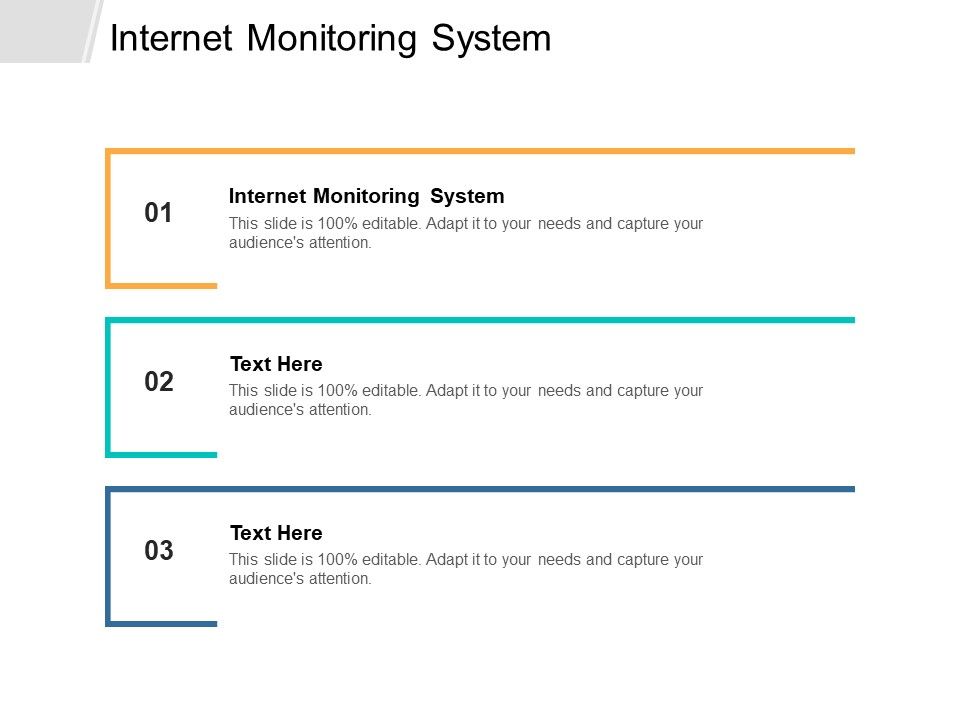 Internet Monitoring System

01

Internet Monitoring System

This slide is 100% editable. Adapt it to your needs and capture your audience's attention.

02

Text Here

This slide is 100% editable. Adapt it to your needs and capture your audience's attention.

03

Text Here

This slide is 100% editable. Adapt it to your needs and capture your audience's attention.